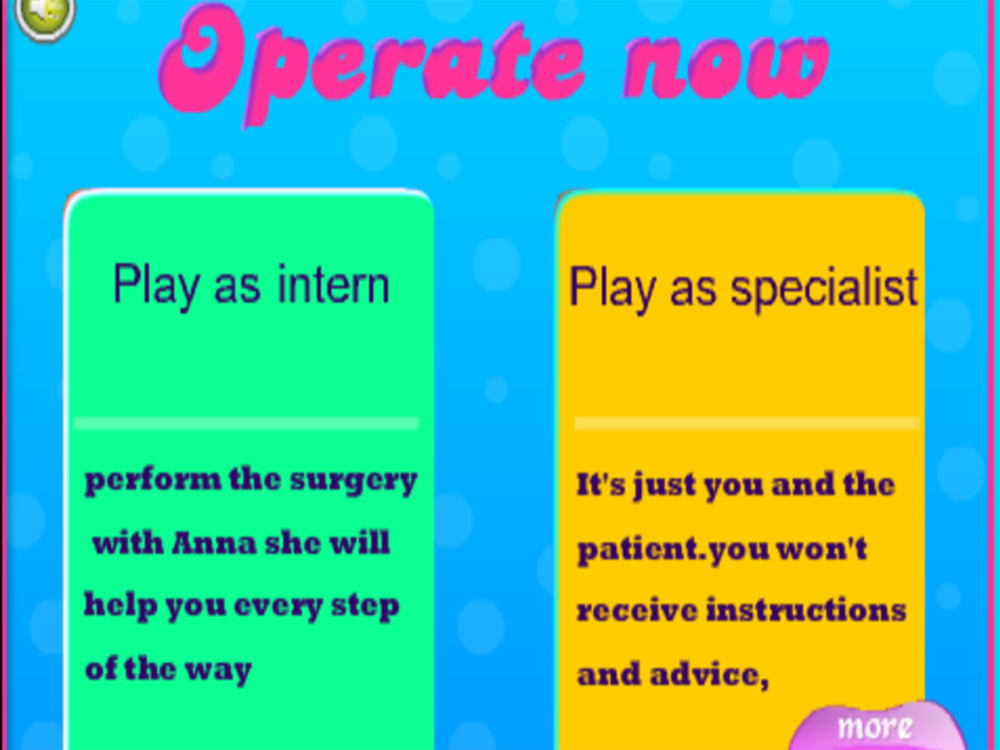 Operate now

Play as intern

perform the surgery with Anna she will help you every step of the way

Play as specialist

It's just you and the patient.you won't receive instructions and advice,

more